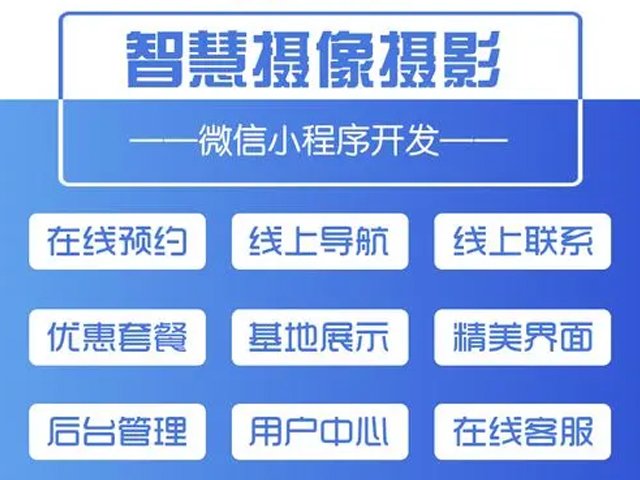 智慧摄像摄影

——微信小程序开发——

在线预约

线上导航

线上联系

优惠套餐

基地展示

精美界面

后台管理

用户中心

在线客服